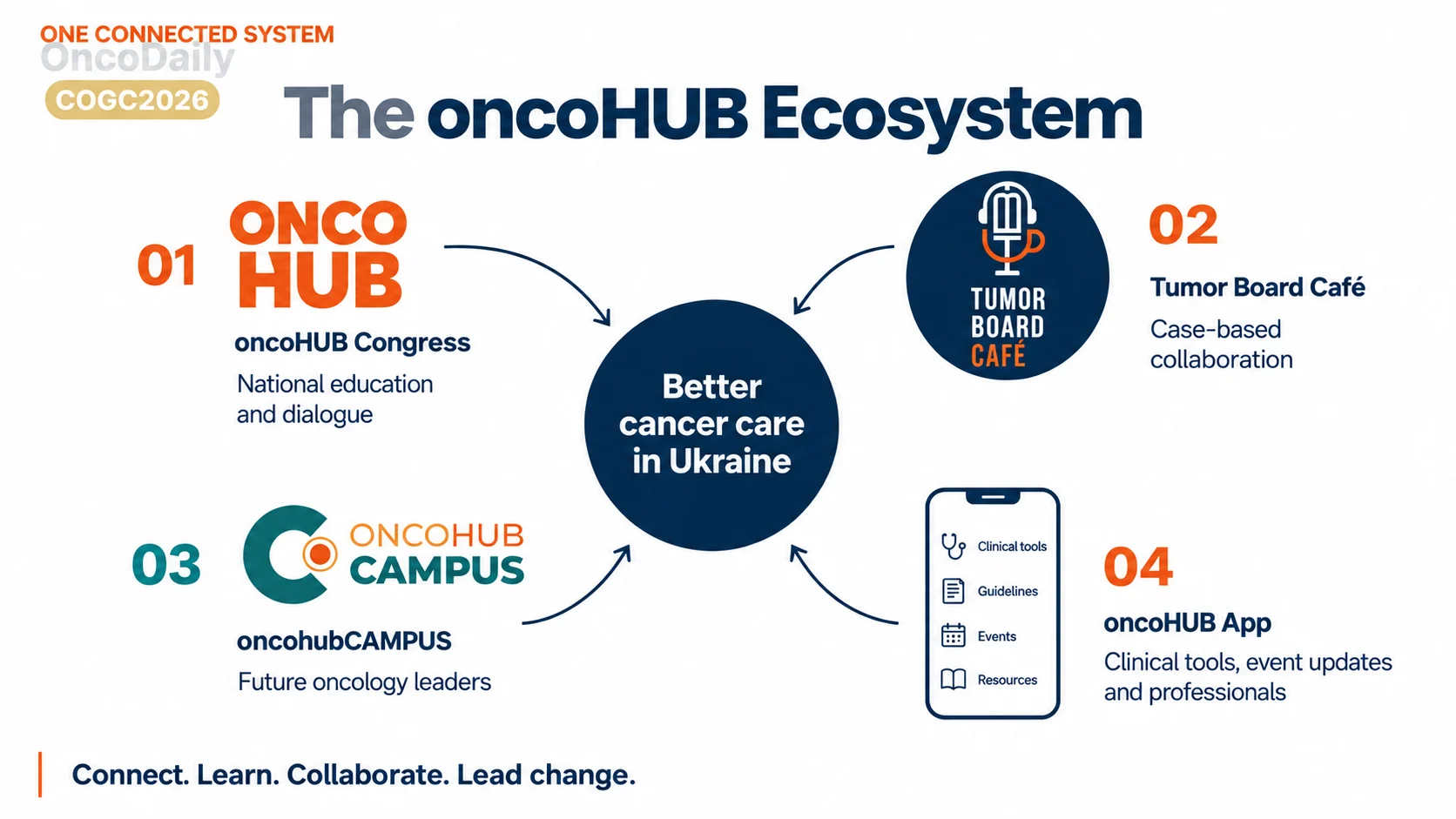 ONE CONNECTED SYSTEM
OncoDaily
COGC2026

The oncoHUB Ecosystem

01
ONCO HUB
oncoHUB Congress
National education and dialogue

TUMOR BOARD CAFÉ
02
Tumor Board Café
Case-based collaboration

Better cancer care in Ukraine

03
ONCOHUB CAMPUS
oncohubCAMPUS
Future oncology leaders

Clinical tools
Guidelines
Events
Resources
04
oncoHUB App
Clinical tools, event updates and professionals

Connect. Learn. Collaborate. Lead change.